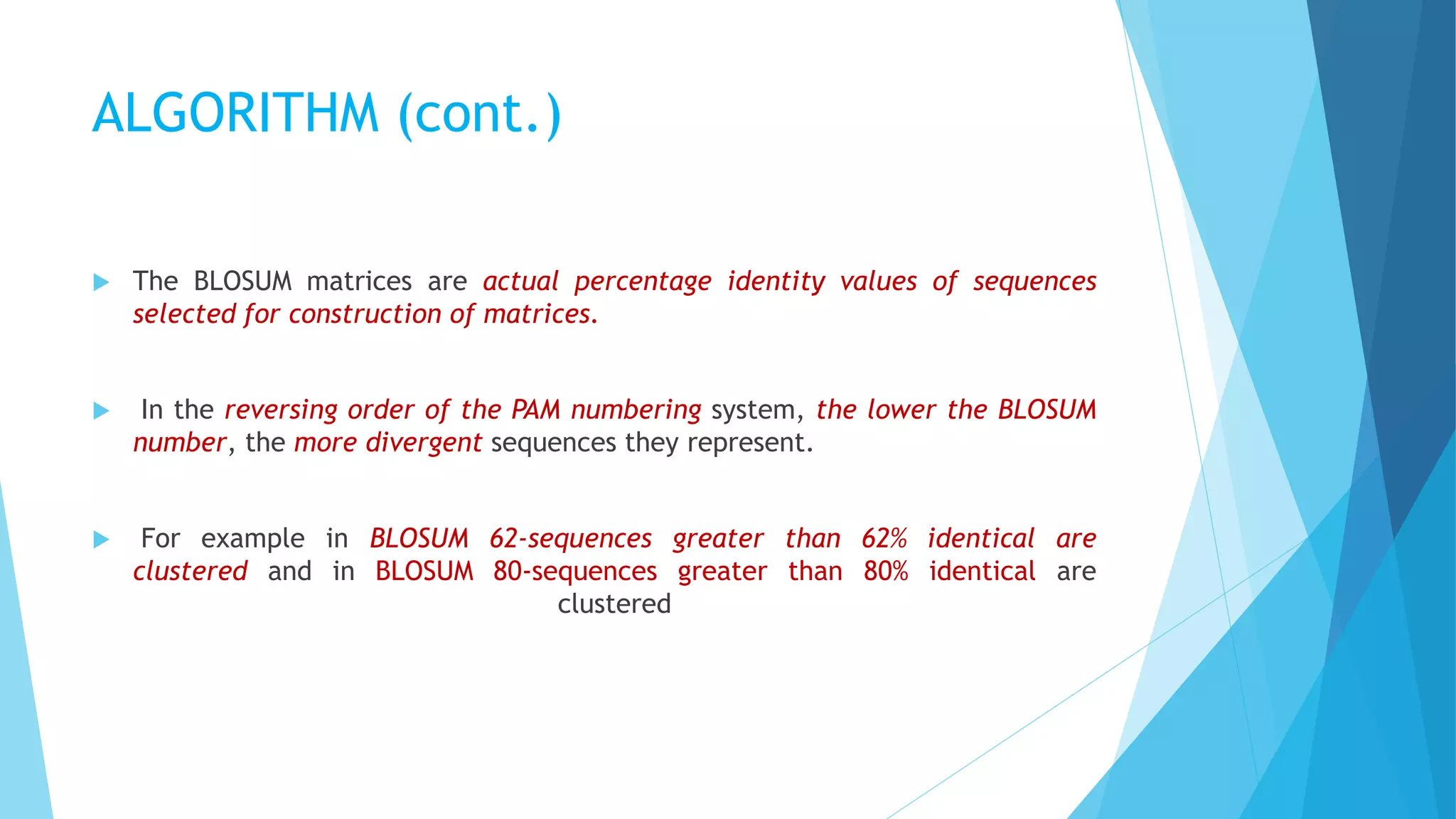 ALGORITHM (cont.)

The BLOSUM matrices are actual percentage identity values of sequences selected for construction of matrices.

In the reversing order of the PAM numbering system, the lower the BLOSUM number, the more divergent sequences they represent.

For example in BLOSUM 62-sequences greater than 62% identical are clustered and in BLOSUM 80-sequences greater than 80% identical are clustered